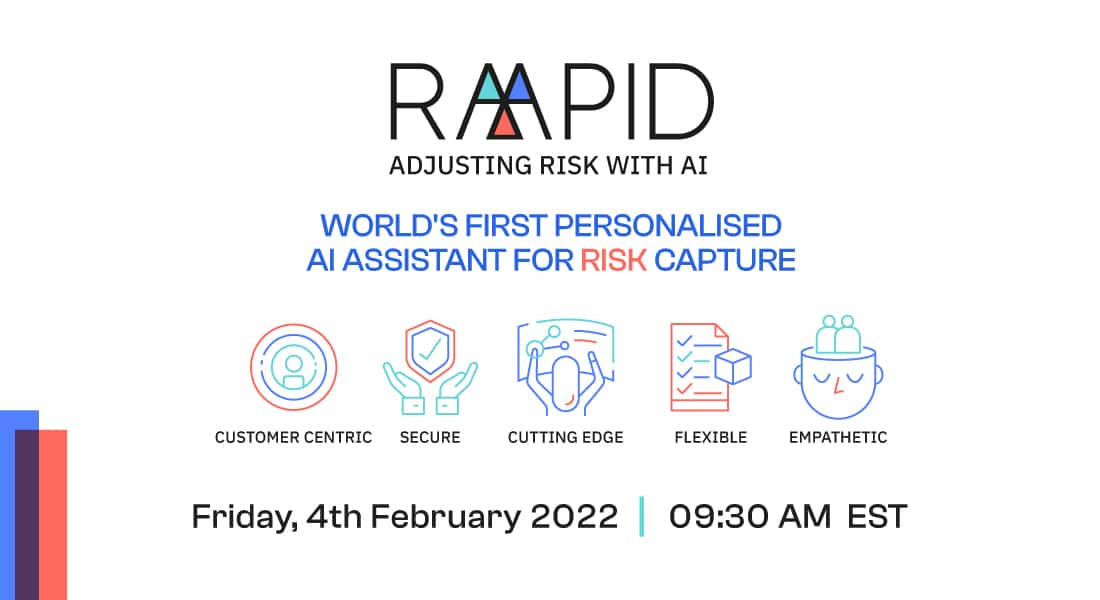 RAAPID
ADJUSTING RISK WITH AI

WORLD'S FIRST PERSONALISED AI ASSISTANT FOR RISK CAPTURE

CUSTOMER CENTRIC
SECURE
CUTTING EDGE
FLEXIBLE
EMPATHETIC

Friday, 4th February 2022 | 09:30 AM EST